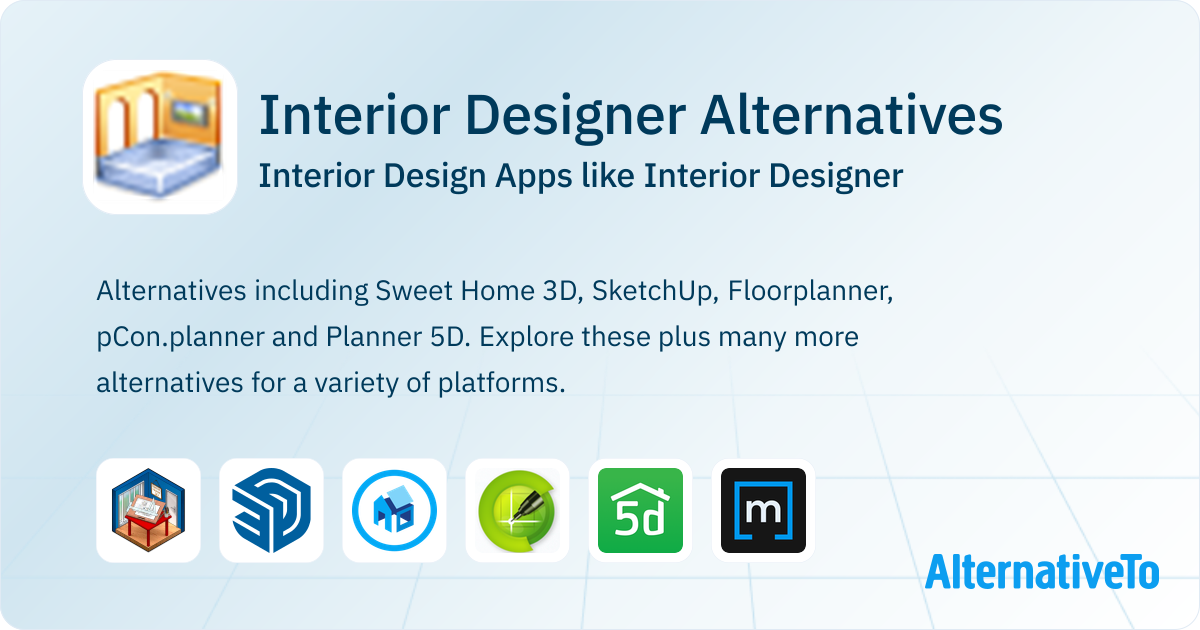 Interior Designer Alternatives
Interior Design Apps like Interior Designer

Alternatives including Sweet Home 3D, SketchUp, Floorplanner, pCon.planner and Planner 5D. Explore these plus many more alternatives for a variety of platforms.

5d

m

AlternativeTo